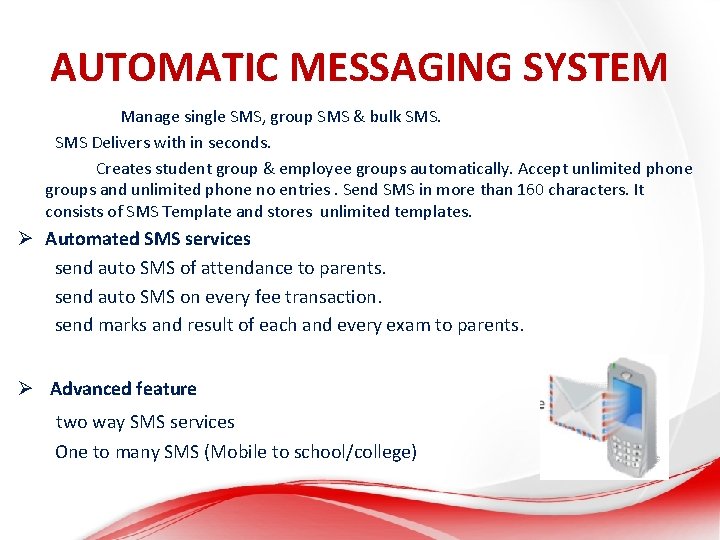 AUTOMATIC MESSAGING SYSTEM

Manage single SMS, group SMS & bulk SMS.

SMS Delivers with in seconds.

Creates student group & employee groups automatically. Accept unlimited phone groups and unlimited phone no entries . Send SMS in more than 160 characters. It consists of SMS Template and stores unlimited templates.

➢ Automated SMS services

send auto SMS of attendance to parents.

send auto SMS on every fee transaction.

send marks and result of each and every exam to parents.

➢ Advanced feature

two way SMS services

One to many SMS (Mobile to school/college)